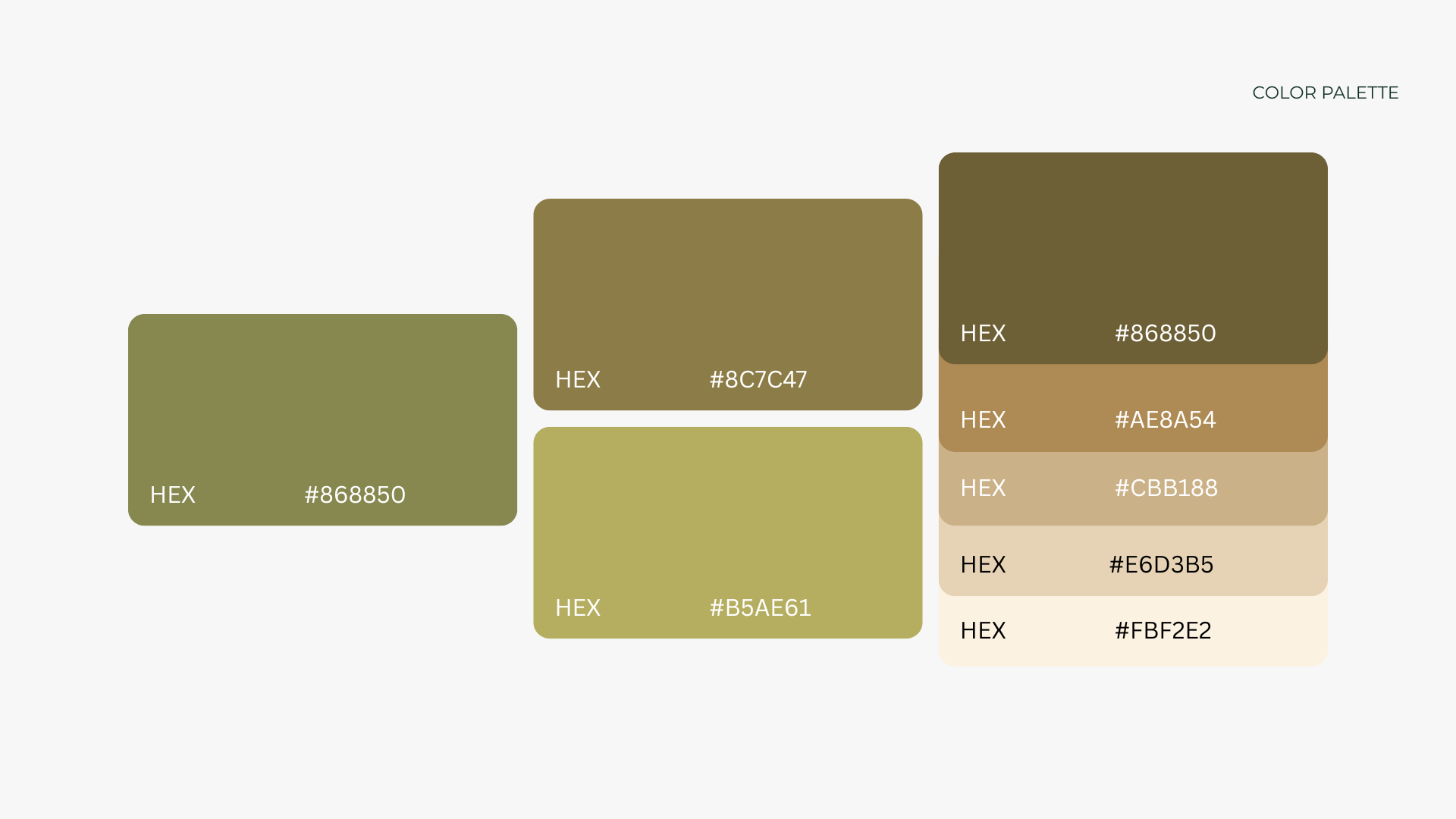 COLOR PALETTE

HEX #868850

HEX #8C7C47

HEX #B5AE61

HEX #868850

HEX #AE8A54

HEX #CBB188

HEX #E6D3B5

HEX #FBF2E2